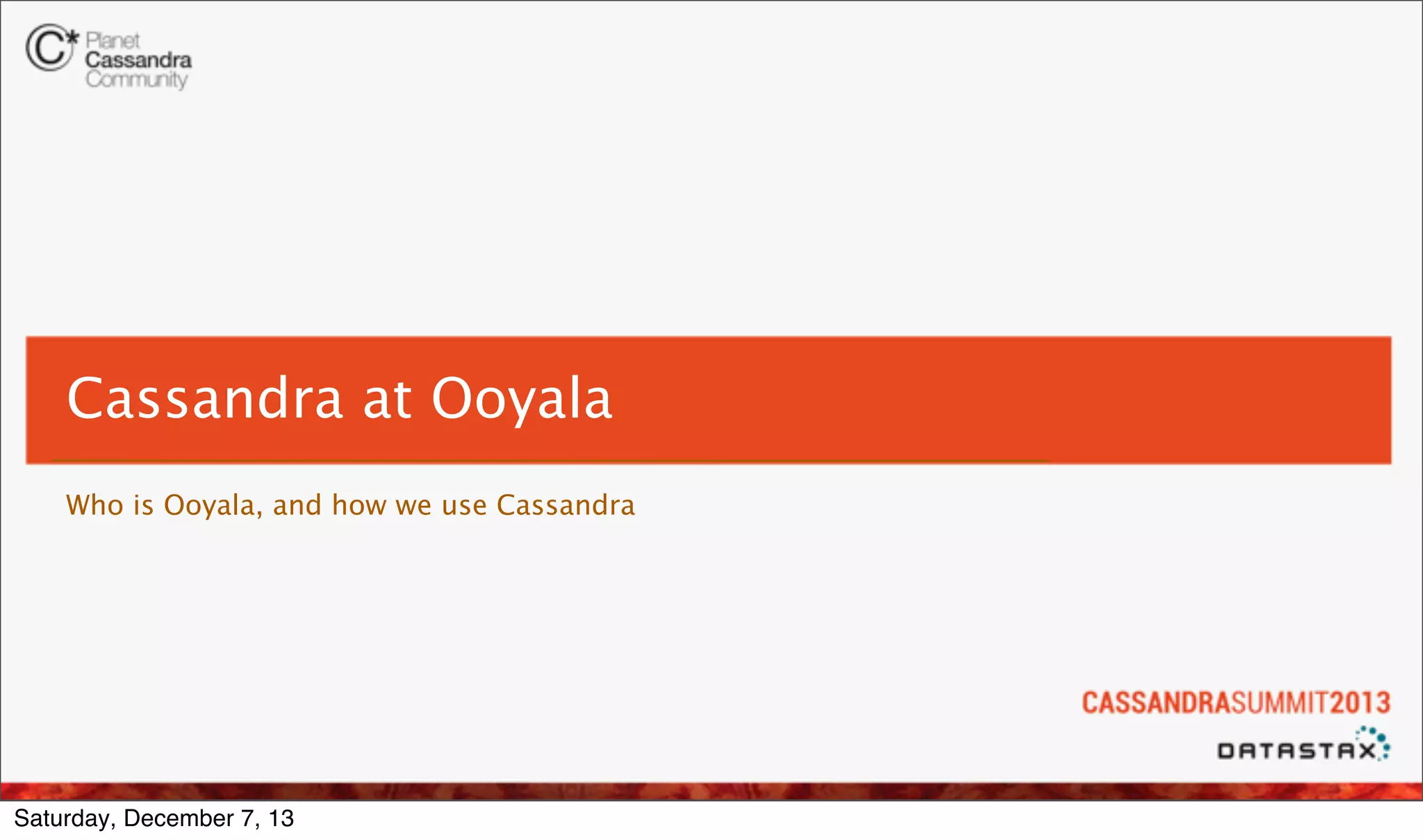 C* Planet Cassandra Community

Cassandra at Ooyala

Who is Ooyala, and how we use Cassandra

CASSANDRASUMMIT2013

DATASTAX

Saturday, December 7, 13